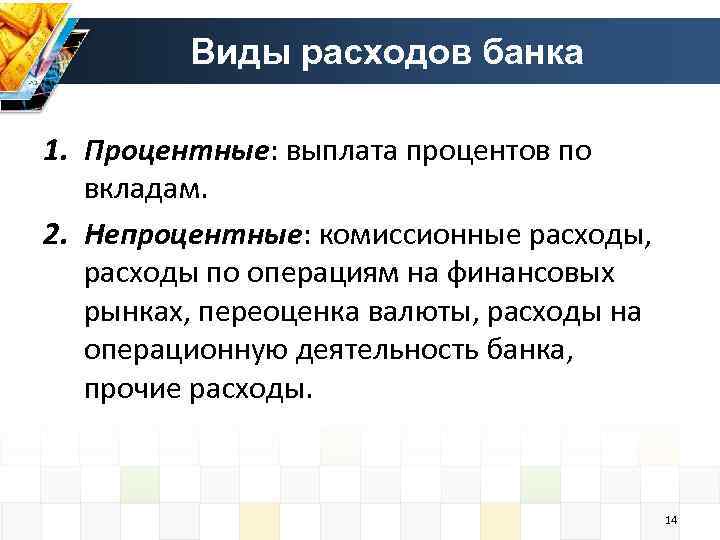 Виды расходов банка

1. Процентные: выплата процентов по вкладам.

2. Непроцентные: комиссионные расходы, расходы по операциям на финансовых рынках, переоценка валюты, расходы на операционную деятельность банка, прочие расходы.

14